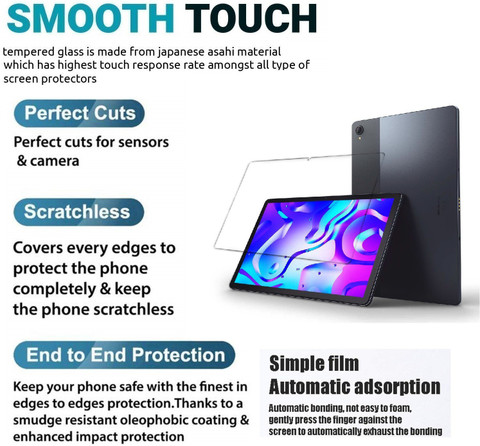 SMOOTH TOUCH

tempered glass is made from japanese asahi material which has highest touch response rate amongst all type of screen protectors

Perfect Cuts

Perfect cuts for sensors & camera

Scratchless

Covers every edges to protect the phone completely & keep the phone scratchless

End to End Protection

Keep your phone safe with the finest in edges to edges protection.Thanks to a smudge resistant oleophobic coating & enhanced impact protection

Simple film
Automatic adsorption

Automatic bonding, not easy to foam, gently press the finger against the screen to automatically exhaust the bonding